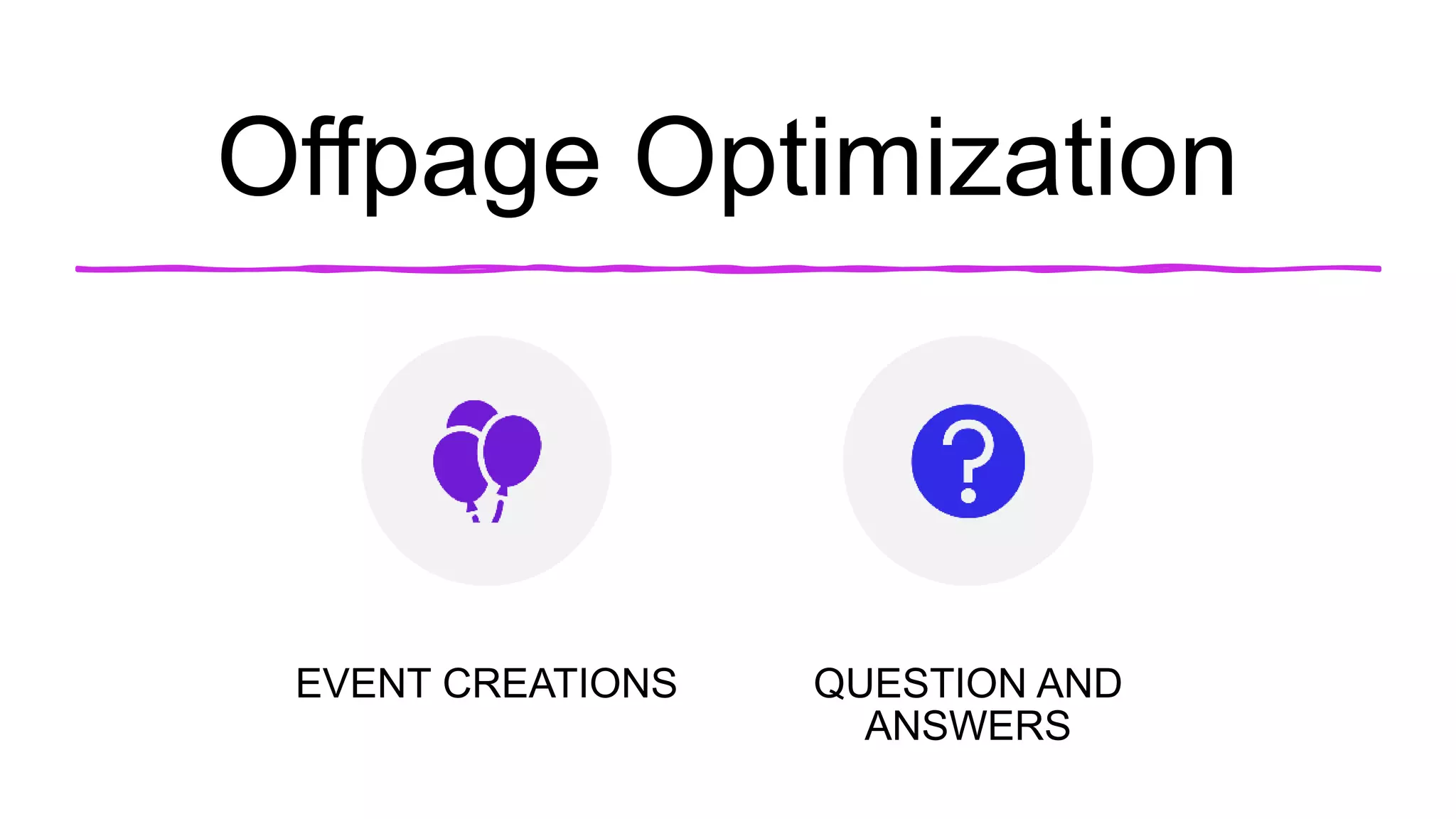 Offpage Optimization

EVENT CREATIONS

QUESTION AND ANSWERS